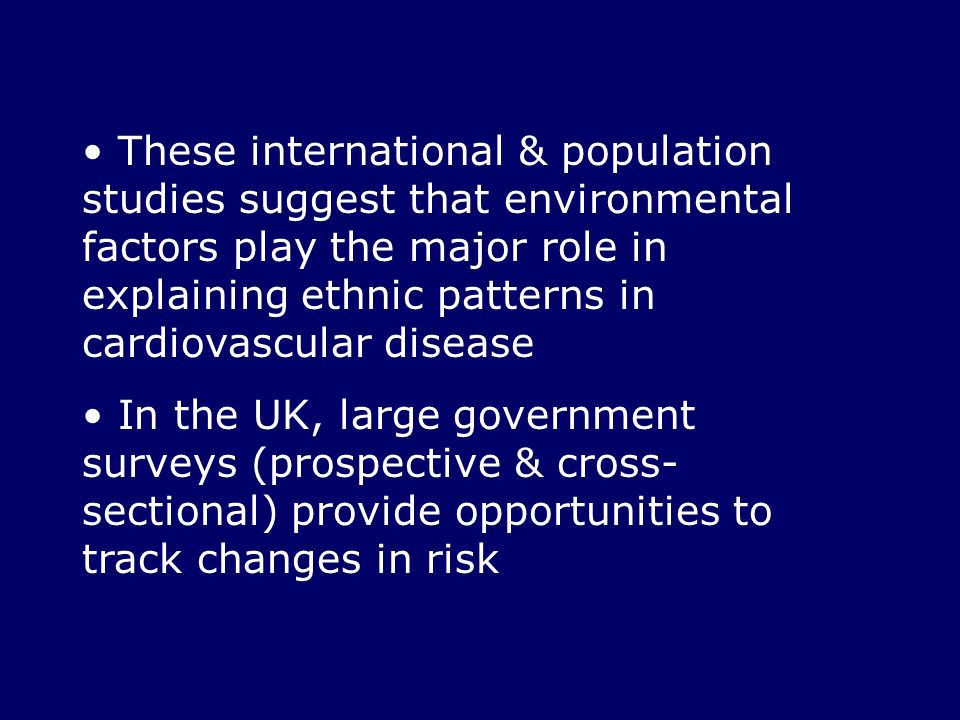 • These international & population studies suggest that environmental factors play the major role in explaining ethnic patterns in cardiovascular disease

• In the UK, large government surveys (prospective & cross-sectional) provide opportunities to track changes in risk